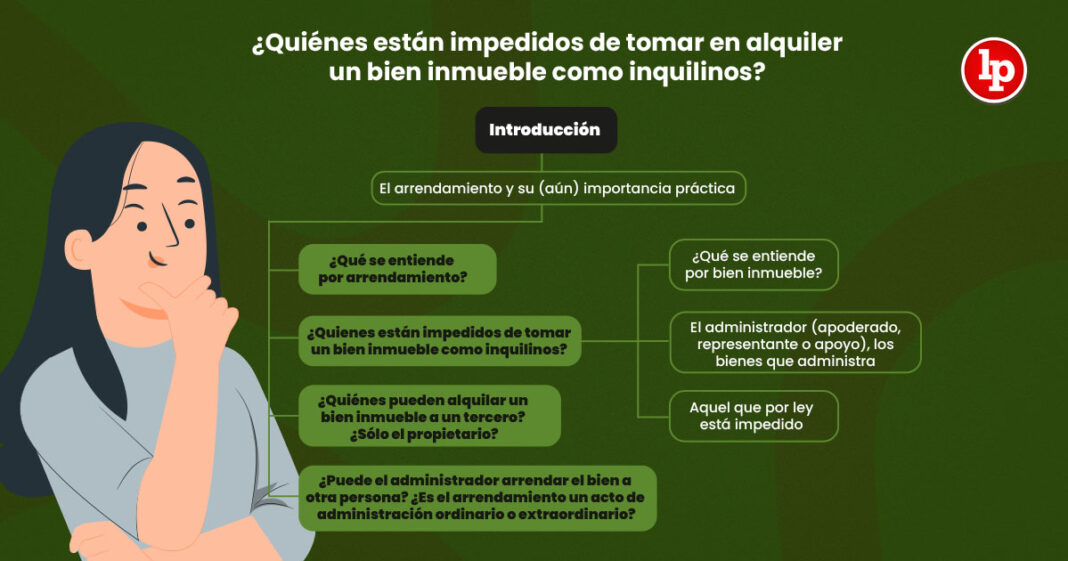 ¿Quiénes están impedidos de tomar en alquiler un bien inmueble como inquilinos?

lp

Introducción

El arrendamiento y su (aún) importancia práctica

¿Qué se entiende por arrendamiento?

¿Quienes están impedidos de tomar un bien inmueble como inquilinos?

¿Quiénes pueden alquilar un bien inmueble a un tercero? ¿Sólo el propietario?

¿Puede el administrador arrendar el bien a otra persona? ¿Es el arrendamiento un acto de administración ordinario o extraordinario?

¿Qué se entiende por bien inmueble?

El administrador (apoderado, representante o apoyo), los bienes que administra

Aquel que por ley está impedido